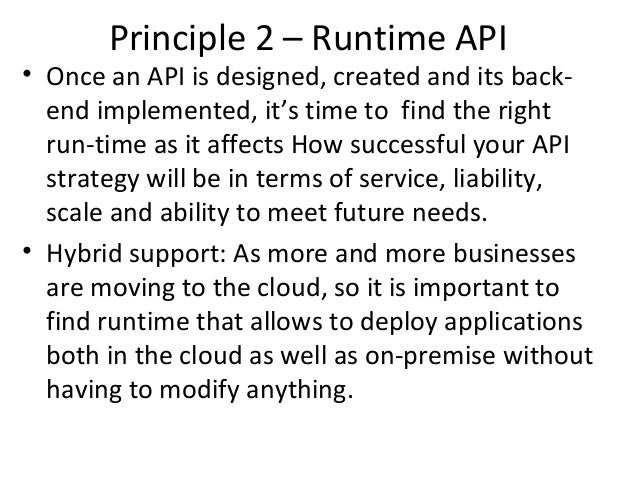 Principle 2 – Runtime API

• Once an API is designed, created and its back-end implemented, it's time to find the right run-time as it affects How successful your API strategy will be in terms of service, liability, scale and ability to meet future needs.

• Hybrid support: As more and more businesses are moving to the cloud, so it is important to find runtime that allows to deploy applications both in the cloud as well as on-premise without having to modify anything.